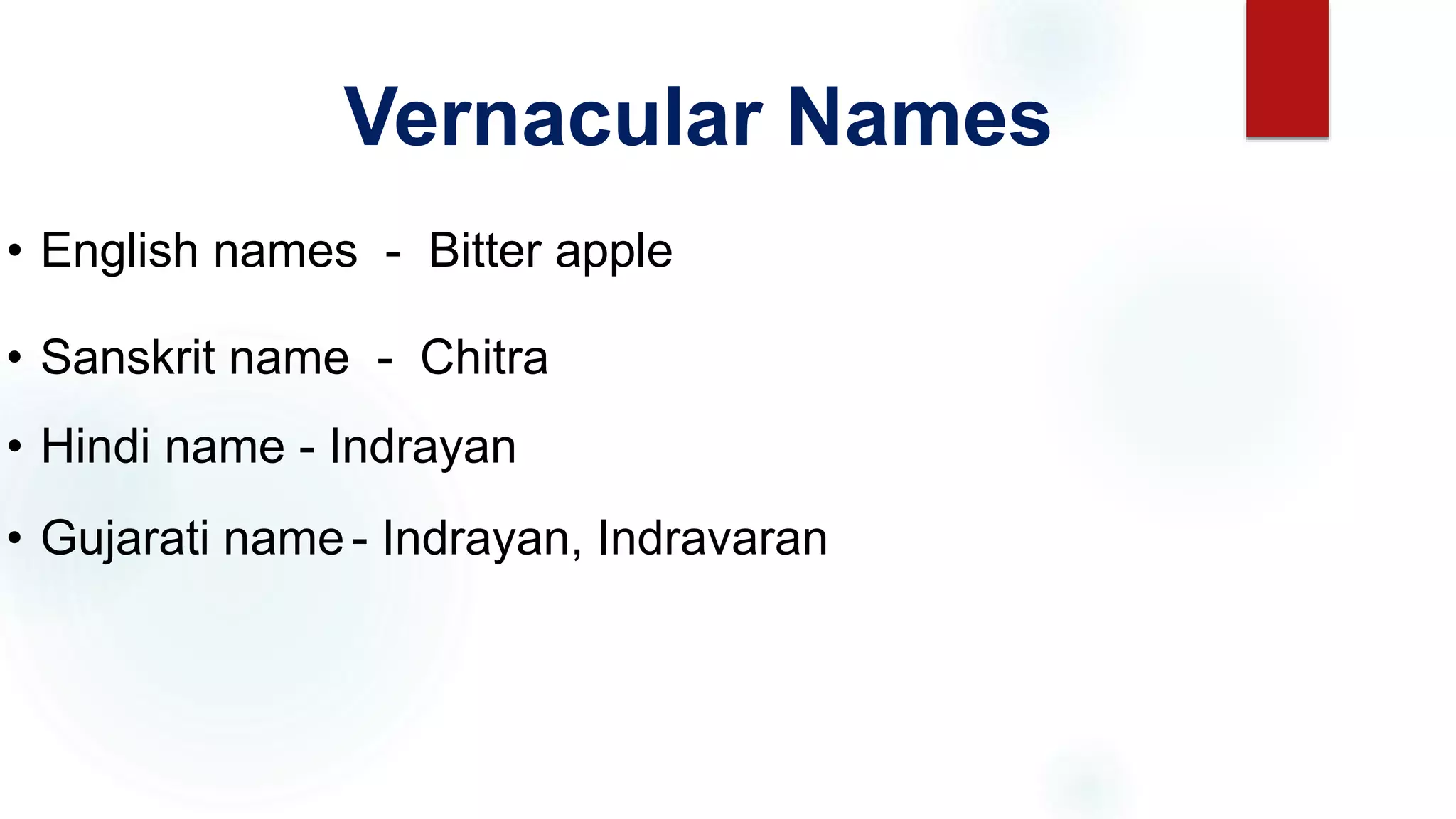 Vernacular Names

• English names - Bitter apple

• Sanskrit name - Chitra

• Hindi name - Indrayan

• Gujarati name - Indrayan, Indravaran